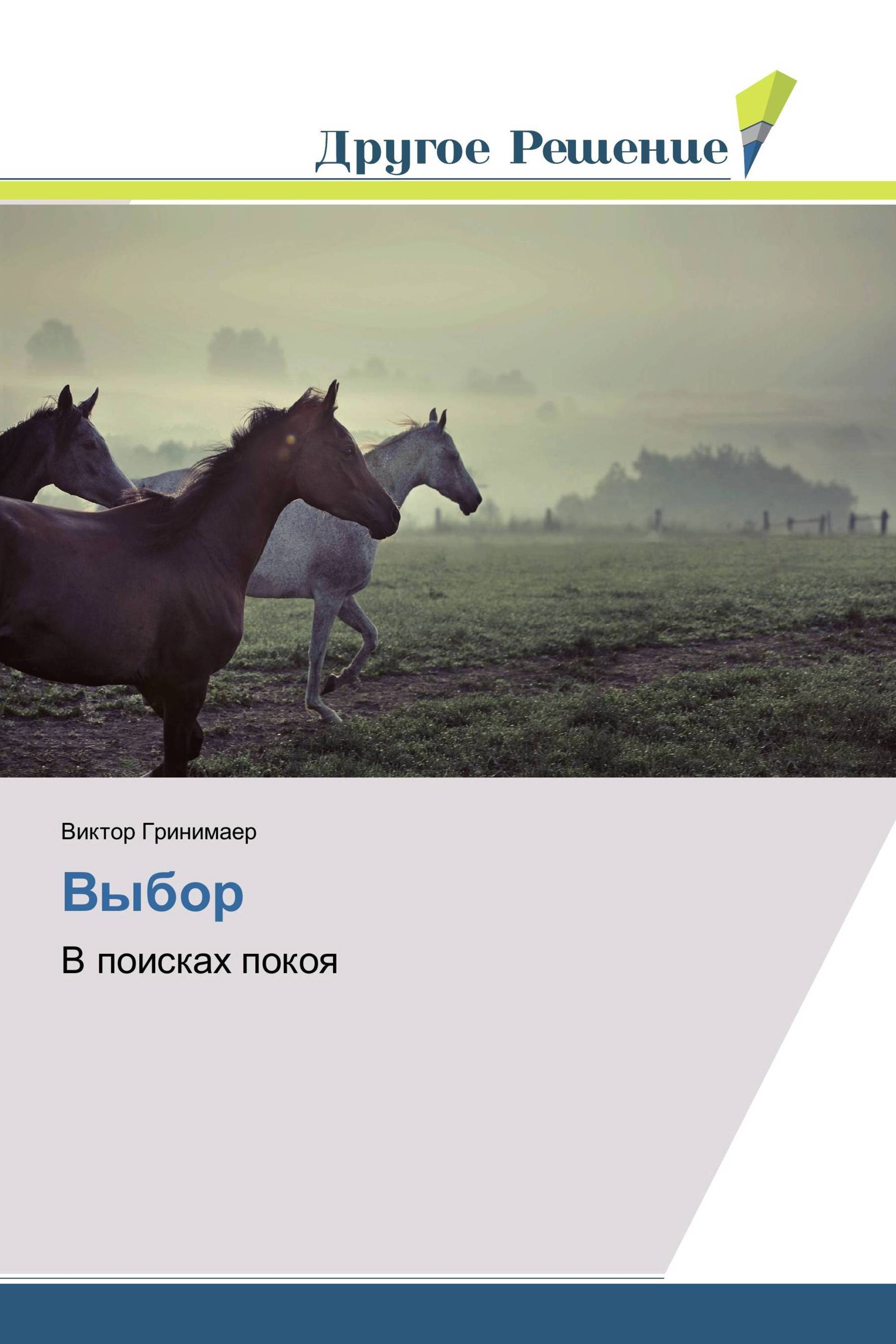 Другое Решение

Виктор Гринимаер

Выбор

В поисках покоя